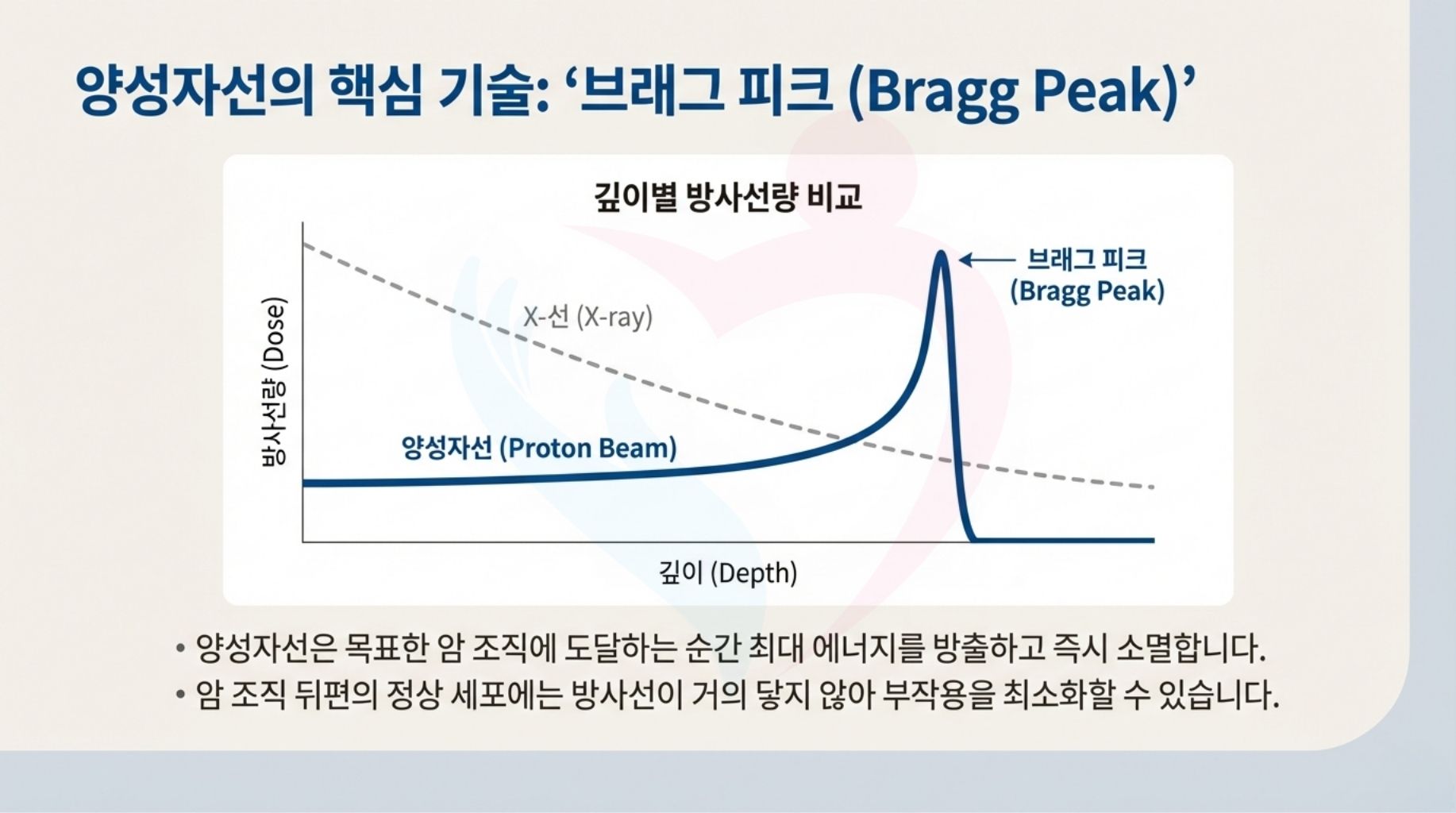 양성자선의 핵심 기술: ‘브래그 피크 (Bragg Peak)’

깊이별 방사선량 비교

방사선량 (Dose)

X-선 (X-ray)

브래그 피크
(Bragg Peak)

양성자선 (Proton Beam)

깊이 (Depth)

• 양성자선은 목표한 암 조직에 도달하는 순간 최대 에너지를 방출하고 즉시 소멸합니다.
• 암 조직 뒤편의 정상 세포에는 방사선이 거의 닿지 않아 부작용을 최소화할 수 있습니다.